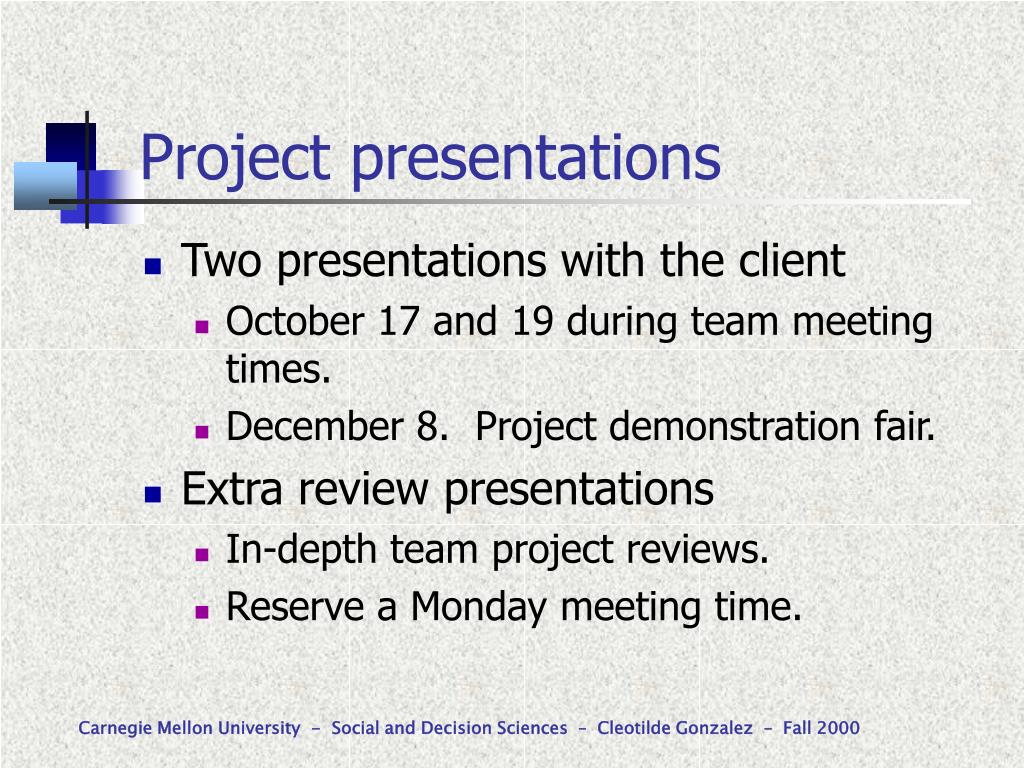 Project presentations

- Two presentations with the client
  - October 17 and 19 during team meeting times.
  - December 8.  Project demonstration fair.
- Extra review presentations
  - In-depth team project reviews.
  - Reserve a Monday meeting time.

Carnegie Mellon University - Social and Decision Sciences - Cleotilde Gonzalez - Fall 2000